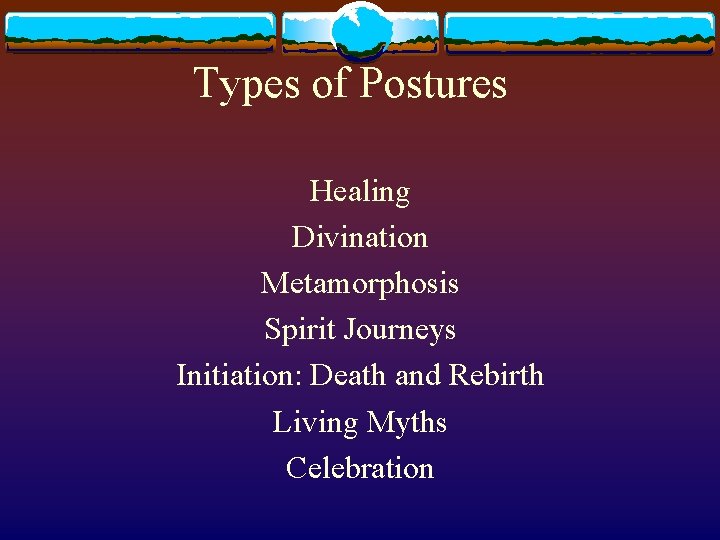 Types of Postures

Healing
Divination
Metamorphosis
Spirit Journeys
Initiation: Death and Rebirth
Living Myths
Celebration